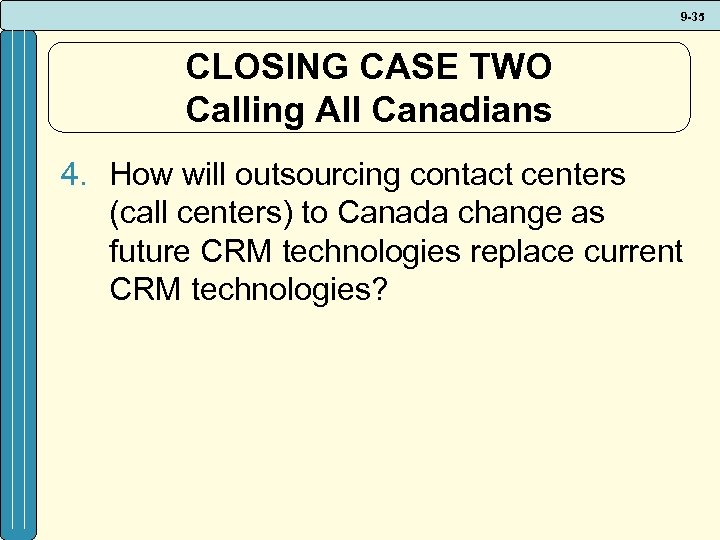 9-35

CLOSING CASE TWO
Calling All Canadians

4. How will outsourcing contact centers (call centers) to Canada change as future CRM technologies replace current CRM technologies?